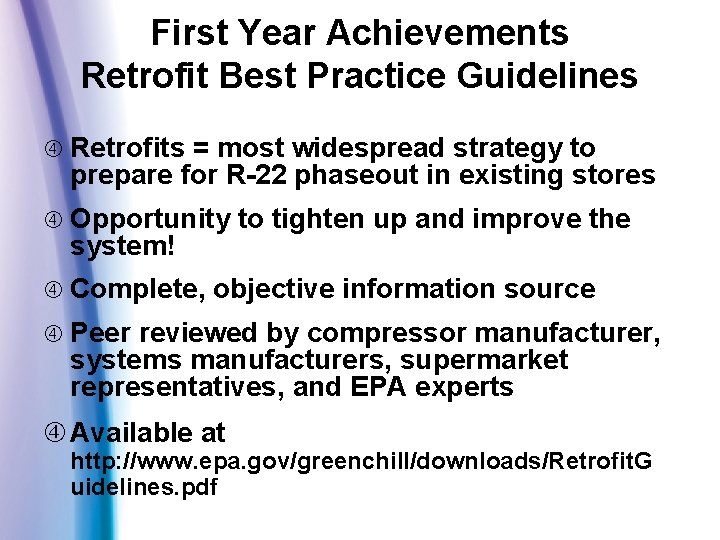 First Year Achievements
Retrofit Best Practice Guidelines

④ Retrofits = most widespread strategy to prepare for R-22 phaseout in existing stores

④ Opportunity to tighten up and improve the system!

④ Complete, objective information source

④ Peer reviewed by compressor manufacturer, systems manufacturers, supermarket representatives, and EPA experts

④ Available at http://www.epa.gov/greenchill/downloads/RetrofitGuidelines.pdf